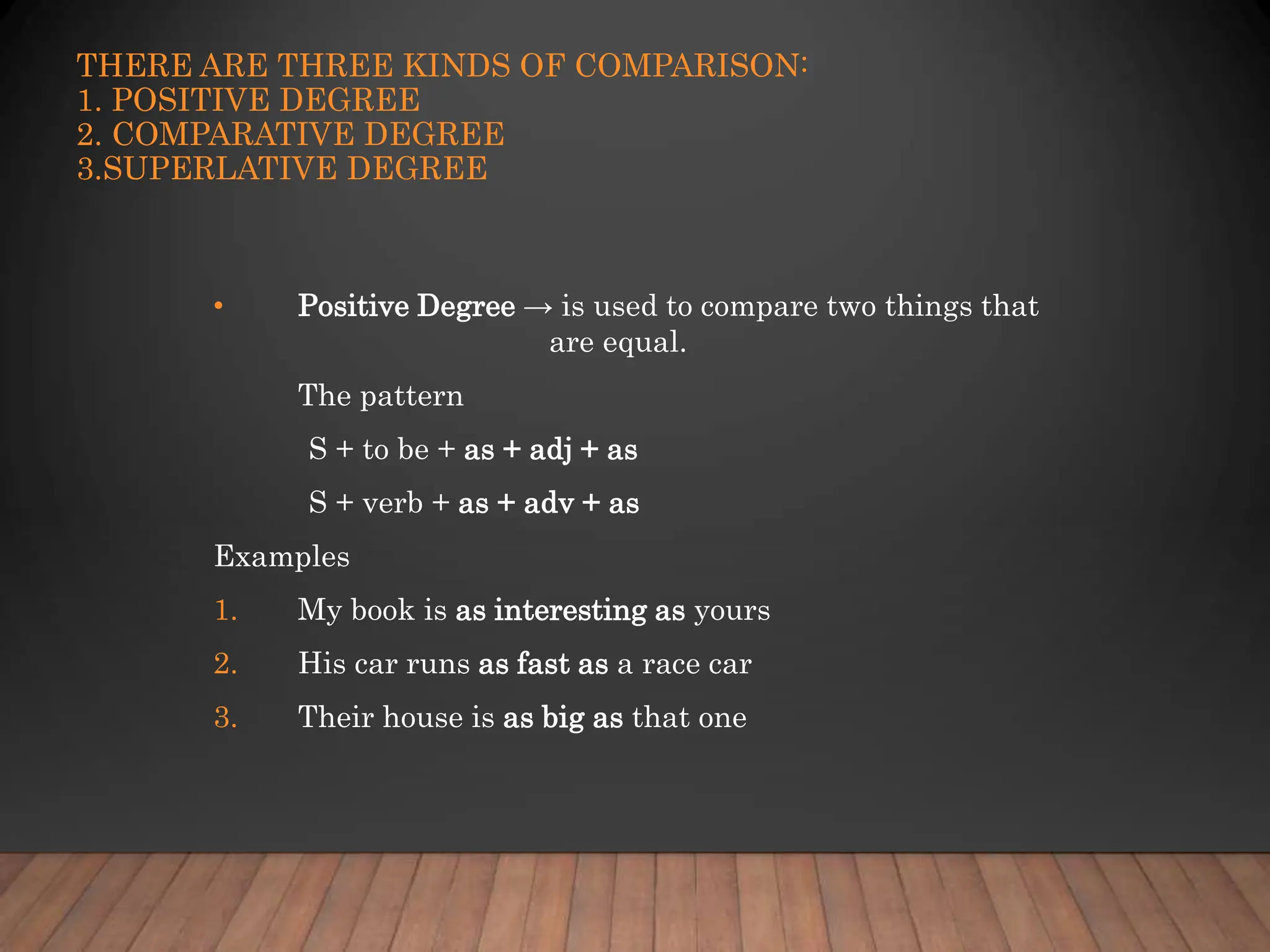 THERE ARE THREE KINDS OF COMPARISON:
1. POSITIVE DEGREE
2. COMPARATIVE DEGREE
3.SUPERLATIVE DEGREE

• Positive Degree → is used to compare two things that are equal.

The pattern

S + to be + as + adj + as

S + verb + as + adv + as

Examples

1. My book is as interesting as yours

2. His car runs as fast as a race car

3. Their house is as big as that one